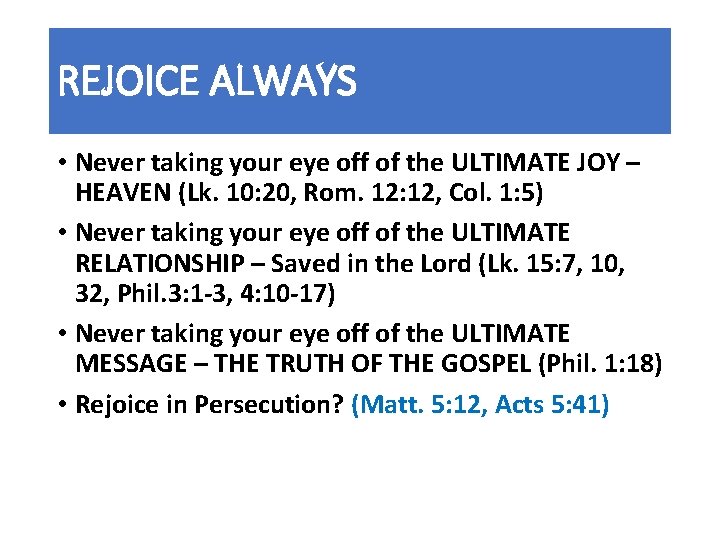 REJOICE ALWAYS

• Never taking your eye off of the ULTIMATE JOY – HEAVEN (Lk. 10:20, Rom. 12:12, Col. 1:5)

• Never taking your eye off of the ULTIMATE RELATIONSHIP – Saved in the Lord (Lk. 15:7, 10, 32, Phil.3:1-3, 4:10-17)

• Never taking your eye off of the ULTIMATE MESSAGE – THE TRUTH OF THE GOSPEL (Phil. 1:18)

• Rejoice in Persecution? (Matt. 5:12, Acts 5:41)